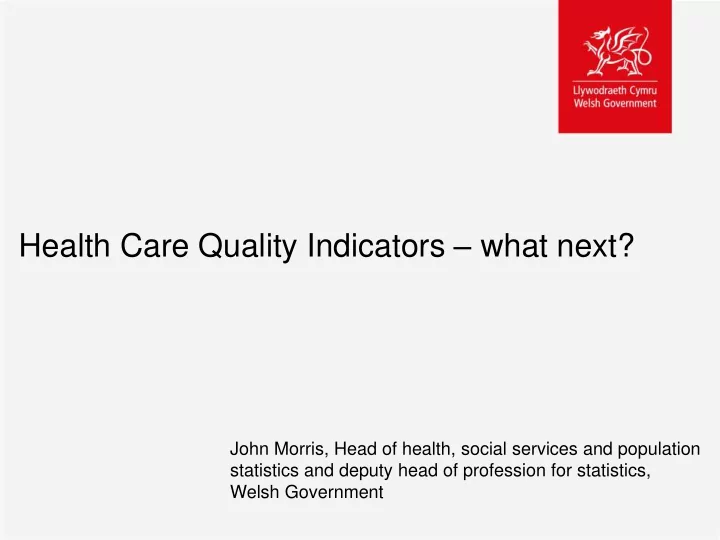 Llywodraeth Cymru
Welsh Government

Health Care Quality Indicators – what next?

John Morris, Head of health, social services and population statistics and deputy head of profession for statistics, Welsh Government